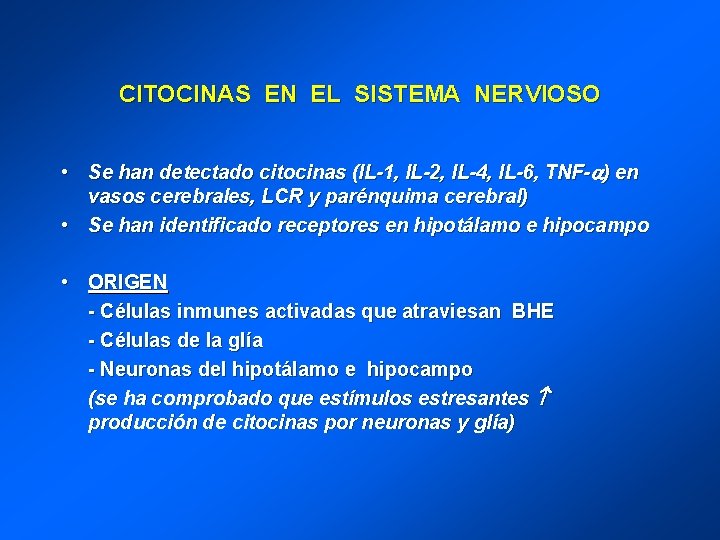 CITOCINAS EN EL SISTEMA NERVIOSO

• Se han detectado citocinas (IL-1, IL-2, IL-4, IL-6, TNF-$\alpha$) en vasos cerebrales, LCR y parénquima cerebral)
• Se han identificado receptores en hipotálamo e hipocampo

• ORIGEN
- Células inmunes activadas que atraviesan BHE
- Células de la glía
- Neuronas del hipotálamo e hipocampo
(se ha comprobado que estímulos estresantes $\uparrow$ producción de citocinas por neuronas y glía)